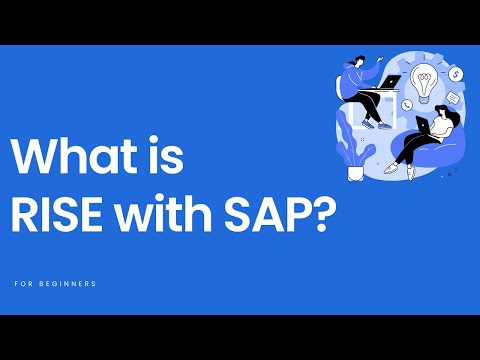 What is
RISE with SAP?

FOR BEGINNERS